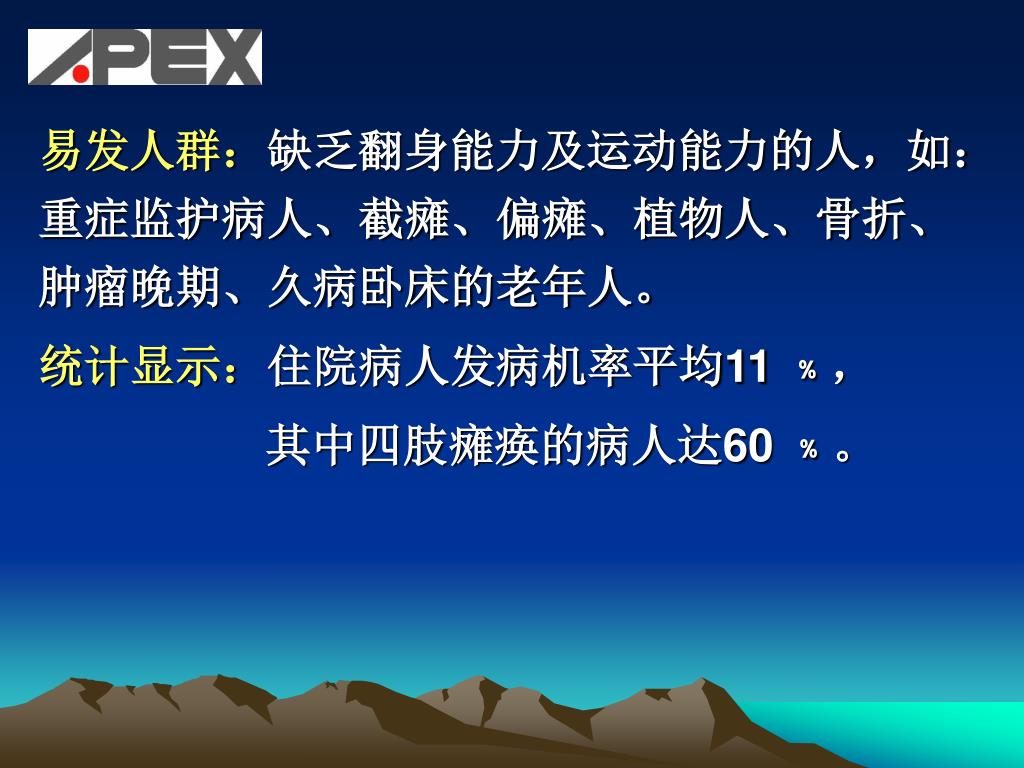 APEX

易发人群：缺乏翻身能力及运动能力的人，如：重症监护病人、截瘫、偏瘫、植物人、骨折、肿瘤晚期、久病卧床的老年人。

统计显示：住院病人发病机率平均11 ％，

其中四肢瘫痪的病人达60 ％。